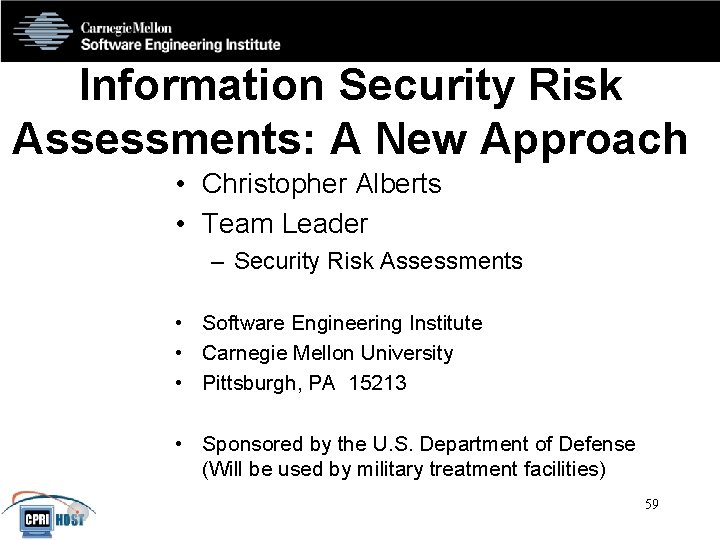 Carnegie Mellon
Software Engineering Institute

Information Security Risk Assessments: A New Approach

• Christopher Alberts
• Team Leader
– Security Risk Assessments

• Software Engineering Institute
• Carnegie Mellon University
• Pittsburgh, PA 15213

• Sponsored by the U.S. Department of Defense (Will be used by military treatment facilities)

CPRI HOST

59